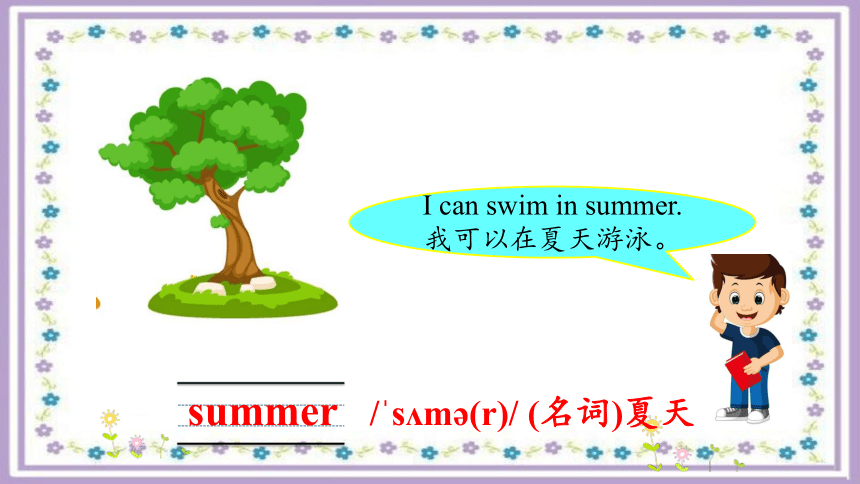 I can swim in summer.
我可以在夏天游泳。

summer /ˈsʌmə(r)/ (名词)夏天